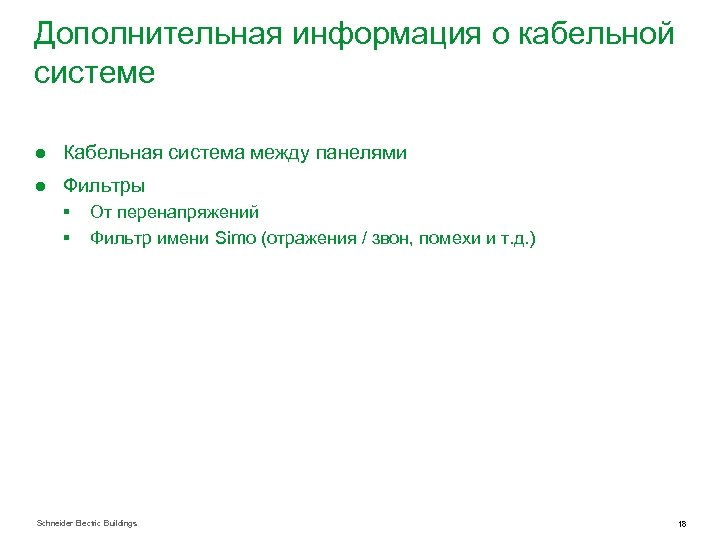 Дополнительная информация о кабельной системе

● Кабельная система между панелями
● Фильтры
▪ От перенапряжений
▪ Фильтр имени Simo (отражения / звон, помехи и т.д.)

Schneider Electric Buildings

18